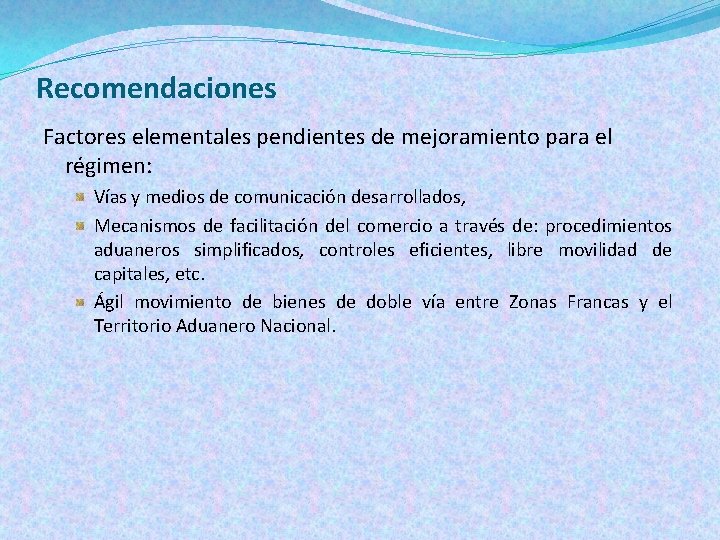 Recomendaciones

Factores elementales pendientes de mejoramiento para el régimen:

Vías y medios de comunicación desarrollados,

Mecanismos de facilitación del comercio a través de: procedimientos aduaneros simplificados, controles eficientes, libre movilidad de capitales, etc.

Ágil movimiento de bienes de doble vía entre Zonas Francas y el Territorio Aduanero Nacional.